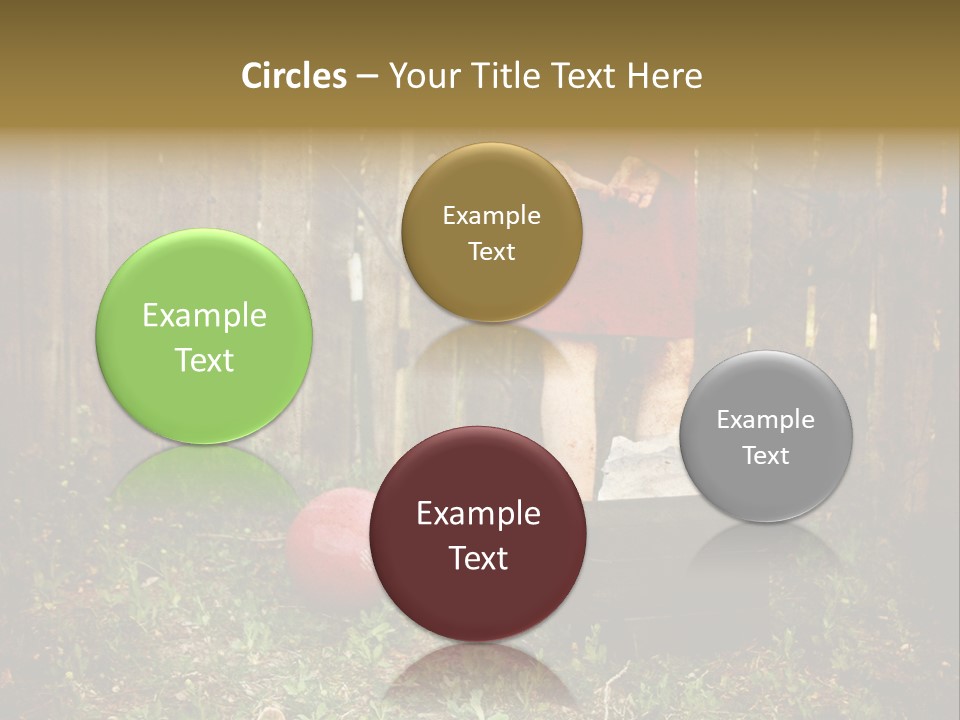 Circles – Your Title Text Here

Example Text

Example Text

Example Text

Example Text